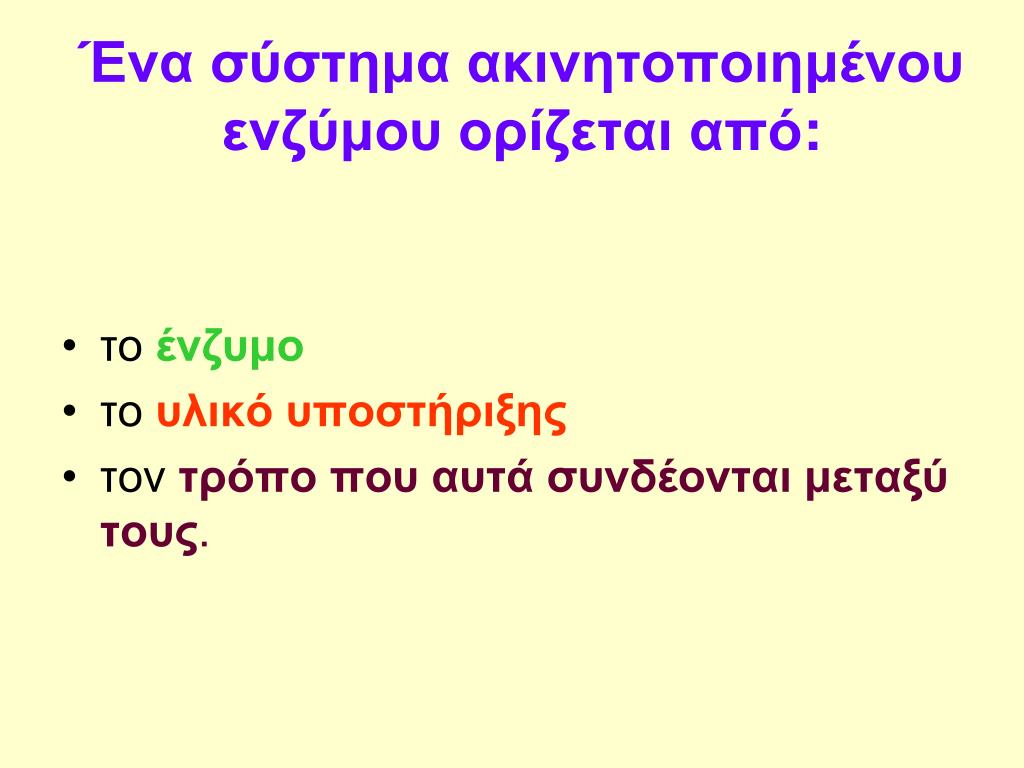 Ένα σύστημα ακινητοποιημένου ενζύμου ορίζεται από:

• το ένζυμο
• το υλικό υποστήριξης
• τον τρόπο που αυτά συνδέονται μεταξύ τους.